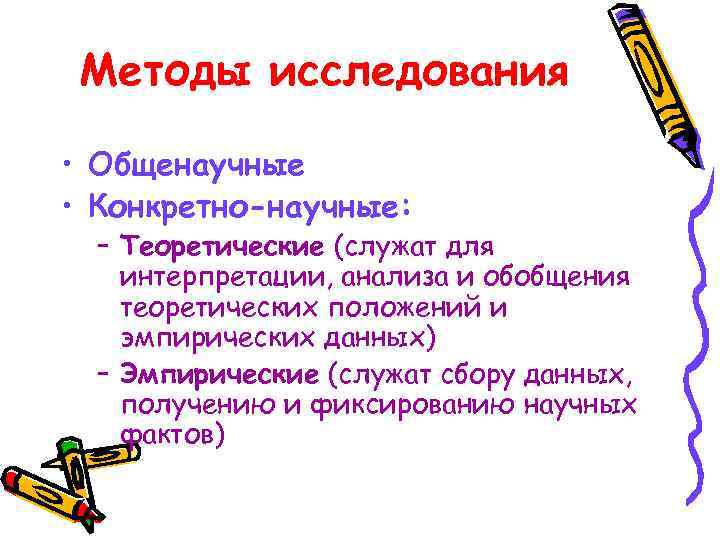 Методы исследования

• Общенаучные
• Конкретно-научные:
– Теоретические (служат для интерпретации, анализа и обобщения теоретических положений и эмпирических данных)
– Эмпирические (служат сбору данных, получению и фиксированию научных фактов)